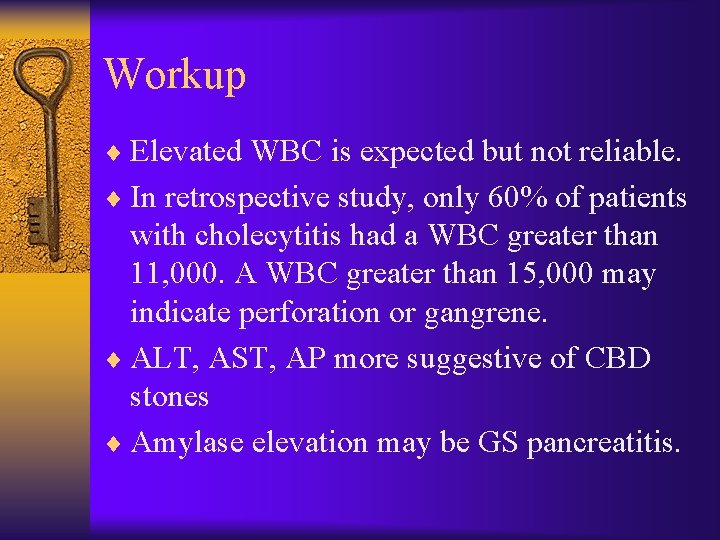 Workup

♦ Elevated WBC is expected but not reliable.

♦ In retrospective study, only 60% of patients with cholecytitis had a WBC greater than 11,000. A WBC greater than 15,000 may indicate perforation or gangrene.

♦ ALT, AST, AP more suggestive of CBD stones

♦ Amylase elevation may be GS pancreatitis.